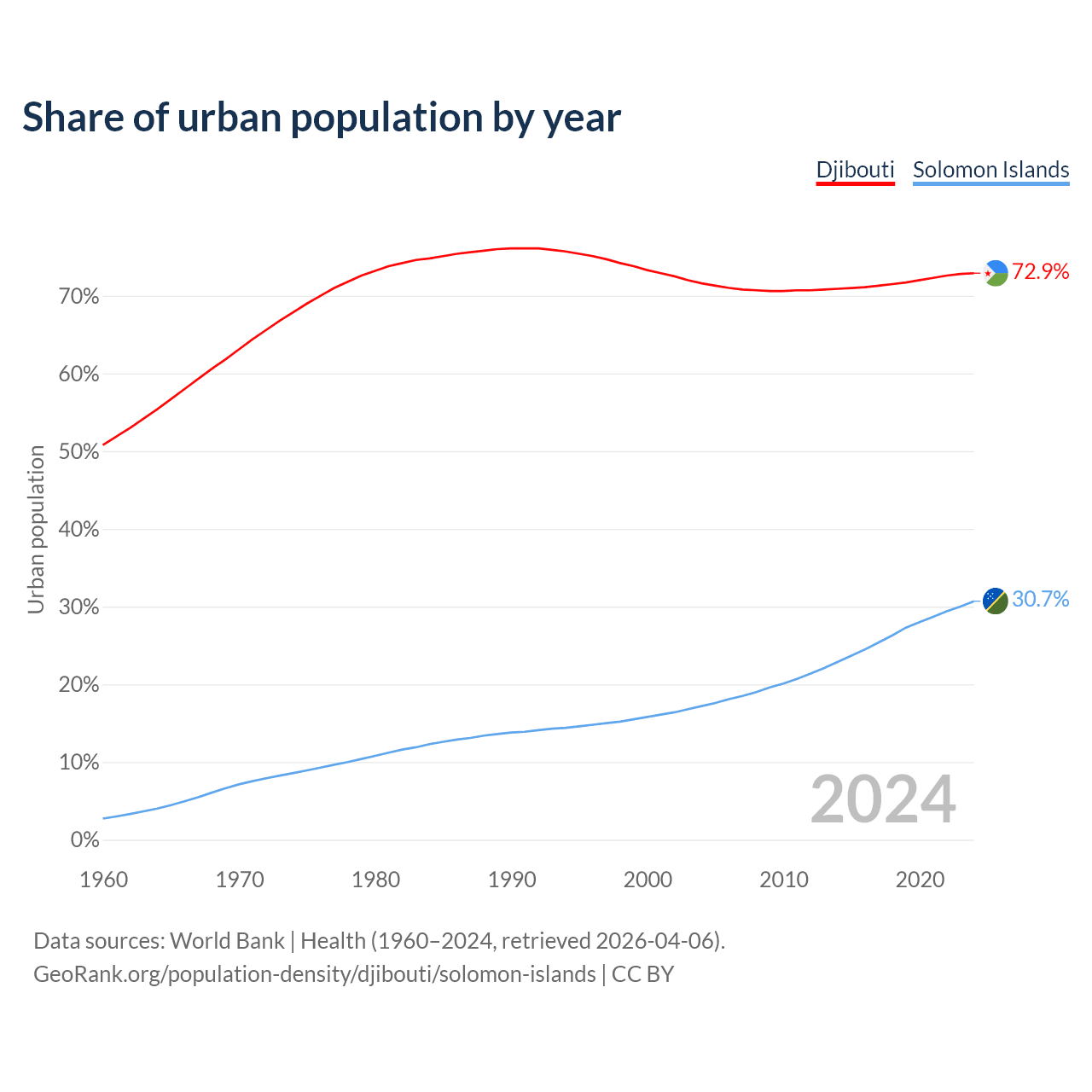 Share of urban population by year

Djibouti Solomon Islands

Urban population

70%
60%
50%
40%
30%
20%
10%
0%

72.9%
30.7%

2024

1960 1970 1980 1990 2000 2010 2020

Data sources: World Bank | Health (1960–2024, retrieved 2026-04-06).
GeoRank.org/population-density/djibouti/solomon-islands | CC BY